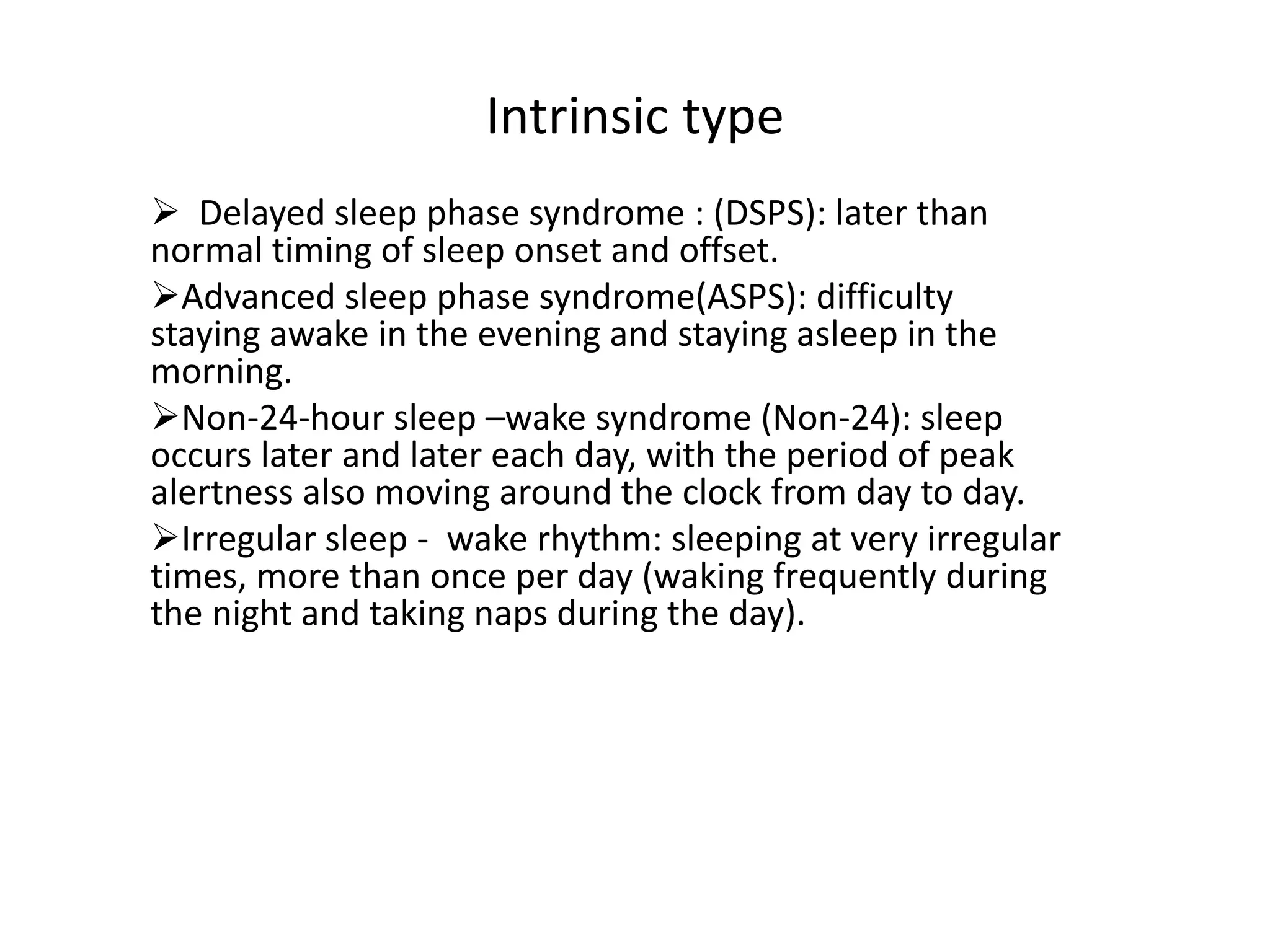 Intrinsic type

➢ Delayed sleep phase syndrome : (DSPS): later than normal timing of sleep onset and offset.

➢Advanced sleep phase syndrome(ASPS): difficulty staying awake in the evening and staying asleep in the morning.

➢Non-24-hour sleep –wake syndrome (Non-24): sleep occurs later and later each day, with the period of peak alertness also moving around the clock from day to day.

➢Irregular sleep - wake rhythm: sleeping at very irregular times, more than once per day (waking frequently during the night and taking naps during the day).